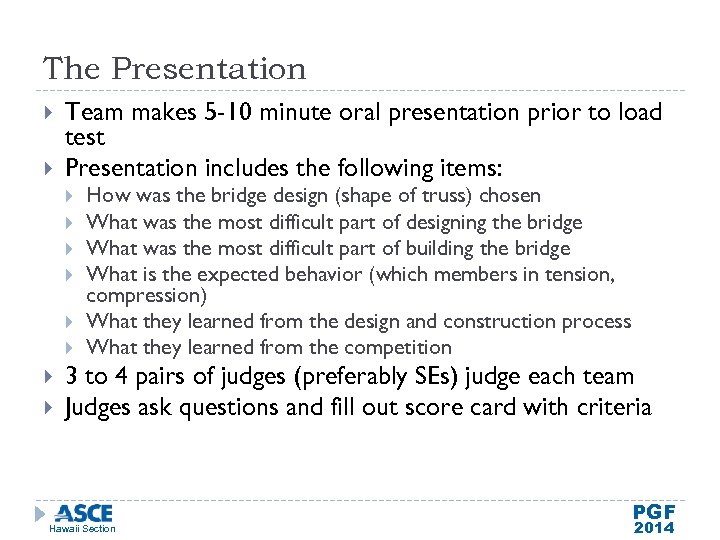 The Presentation

Team makes 5-10 minute oral presentation prior to load test

Presentation includes the following items:

How was the bridge design (shape of truss) chosen

What was the most difficult part of designing the bridge

What was the most difficult part of building the bridge

What is the expected behavior (which members in tension, compression)

What they learned from the design and construction process

What they learned from the competition

3 to 4 pairs of judges (preferably SEs) judge each team

Judges ask questions and fill out score card with criteria

ASCE
Hawaii Section

PGF
2014